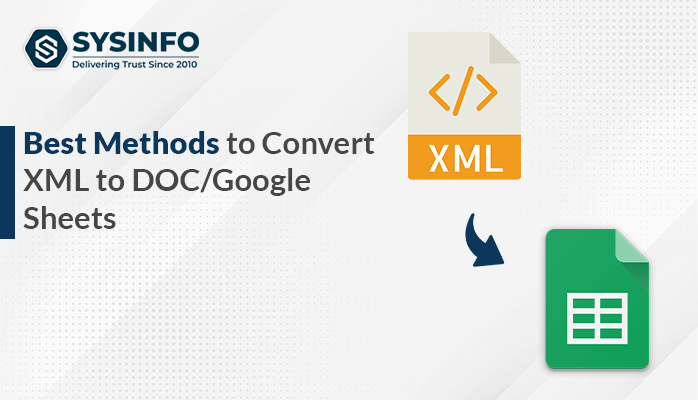 SYSINFO
Delivering Trust Since 2010

Best Methods to Convert XML to DOC/Google Sheets

</>
XML